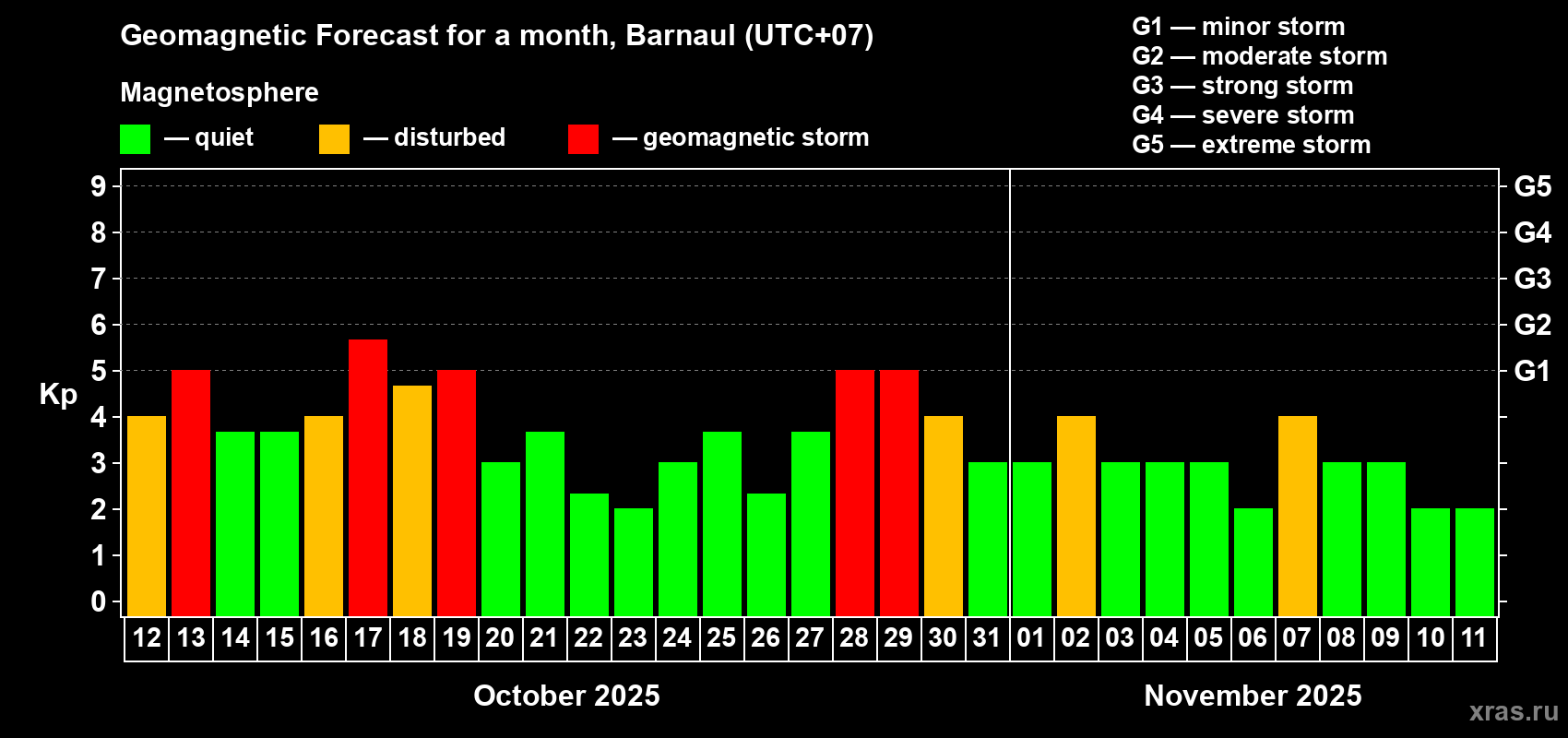 Geomagnetic Forecast for a month, Barnaul (UTC+07)

Magnetosphere

— quiet — disturbed — geomagnetic storm

G1 — minor storm
G2 — moderate storm
G3 — strong storm
G4 — severe storm
G5 — extreme storm

Kp

9
8
7
6
5
4
3
2
1
0

G5
G4
G3
G2
G1

12 13 14 15 16 17 18 19 20 21 22 23 24 25 26 27 28 29 30 31 01 02 03 04 05 06 07 08 09 10 11

October 2025

November 2025

xras.ru